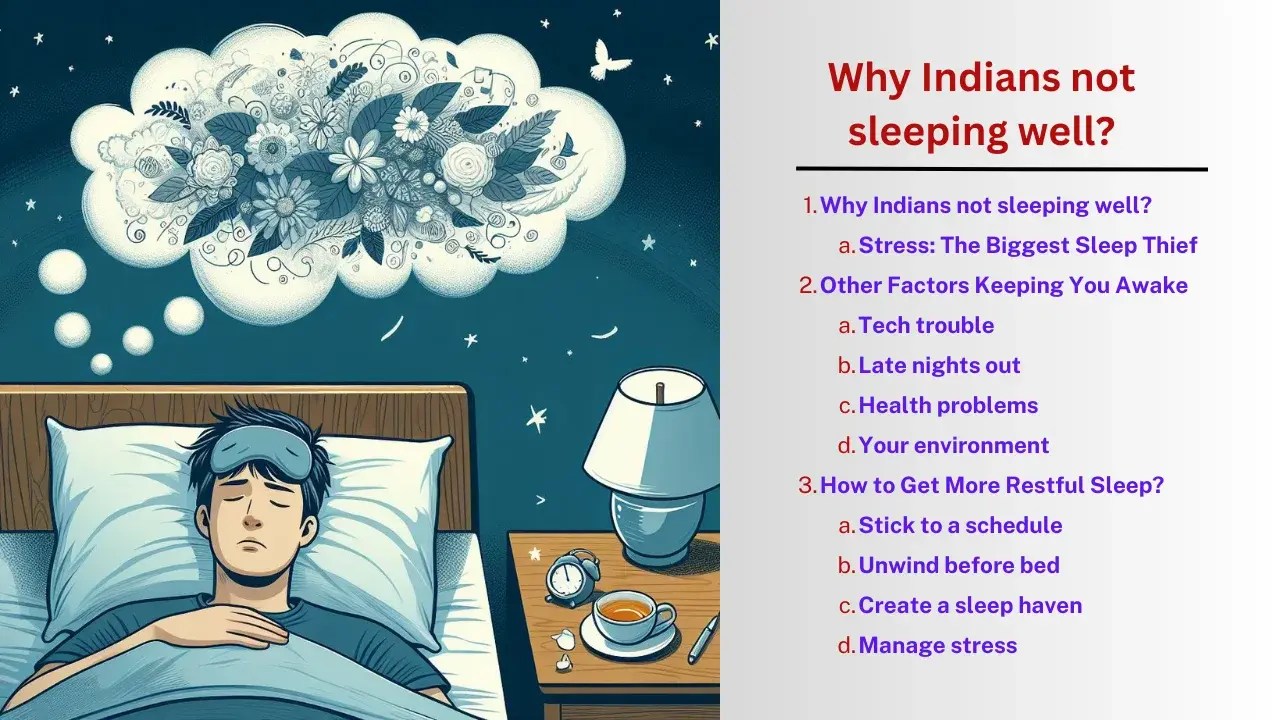 Why Indians not sleeping well?

1. Why Indians not sleeping well?
a. Stress: The Biggest Sleep Thief
2. Other Factors Keeping You Awake
a. Tech trouble
b. Late nights out
c. Health problems
d. Your environment
3. How to Get More Restful Sleep?
a. Stick to a schedule
b. Unwind before bed
c. Create a sleep haven
d. Manage stress